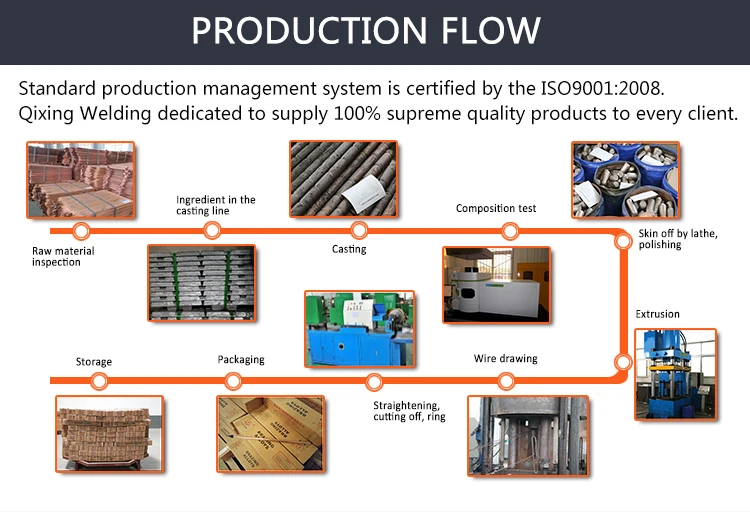 PRODUCTION FLOW

Standard production management system is certified by the ISO9001:2008.
Qixing Welding dedicated to supply 100% supreme quality products to every client.

Raw material inspection

Ingredient in the casting line

Casting

Composition test

Skin off by lathe, polishing

Extrusion

Wire drawing

Straightening, cutting off, ring

Packaging

Storage